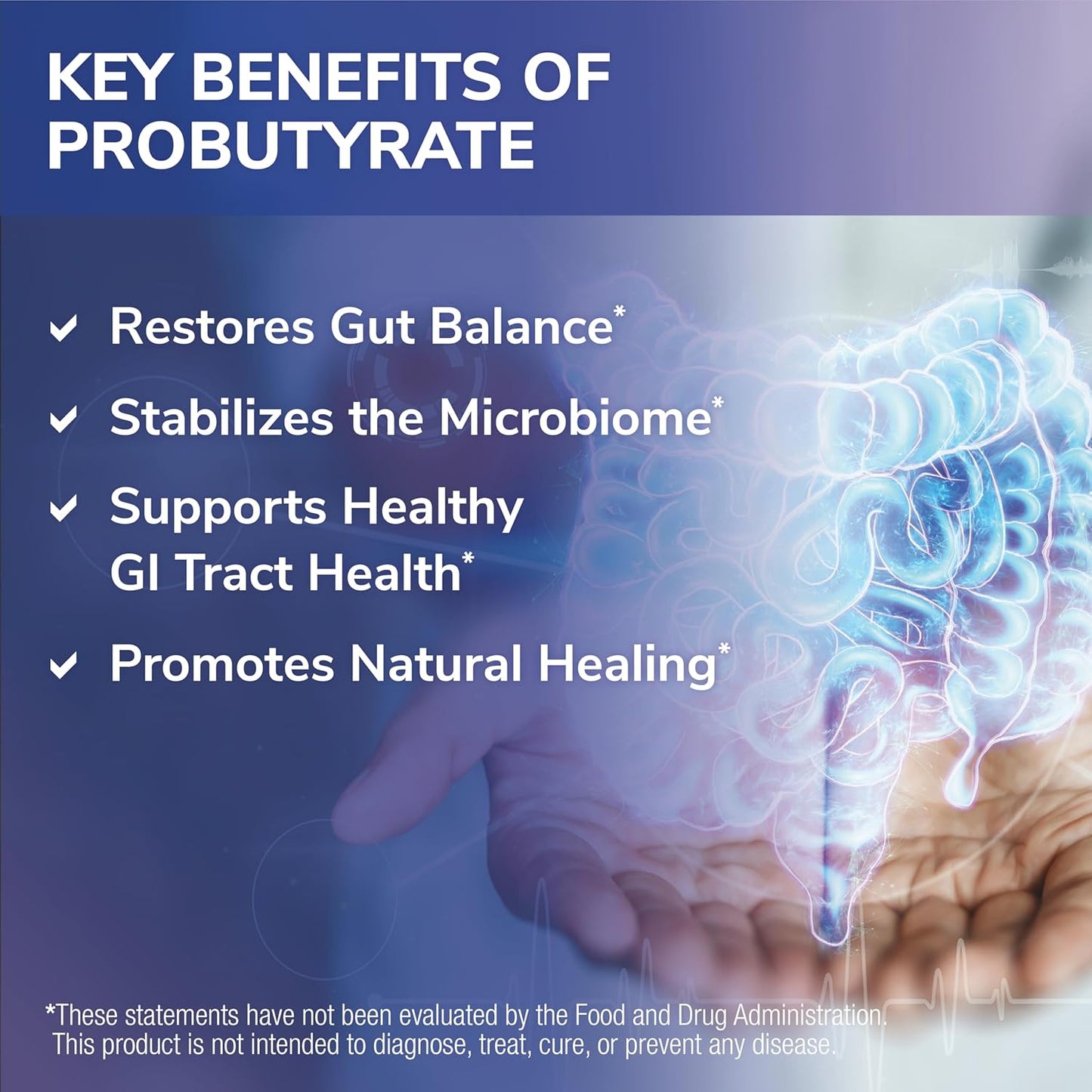 KEY BENEFITS OF PROBUTYRATE

✓ Restores Gut Balance*

✓ Stabilizes the Microbiome*

✓ Supports Healthy GI Tract Health*

✓ Promotes Natural Healing*

*These statements have not been evaluated by the Food and Drug Administration. This product is not intended to diagnose, treat, cure, or prevent any disease.